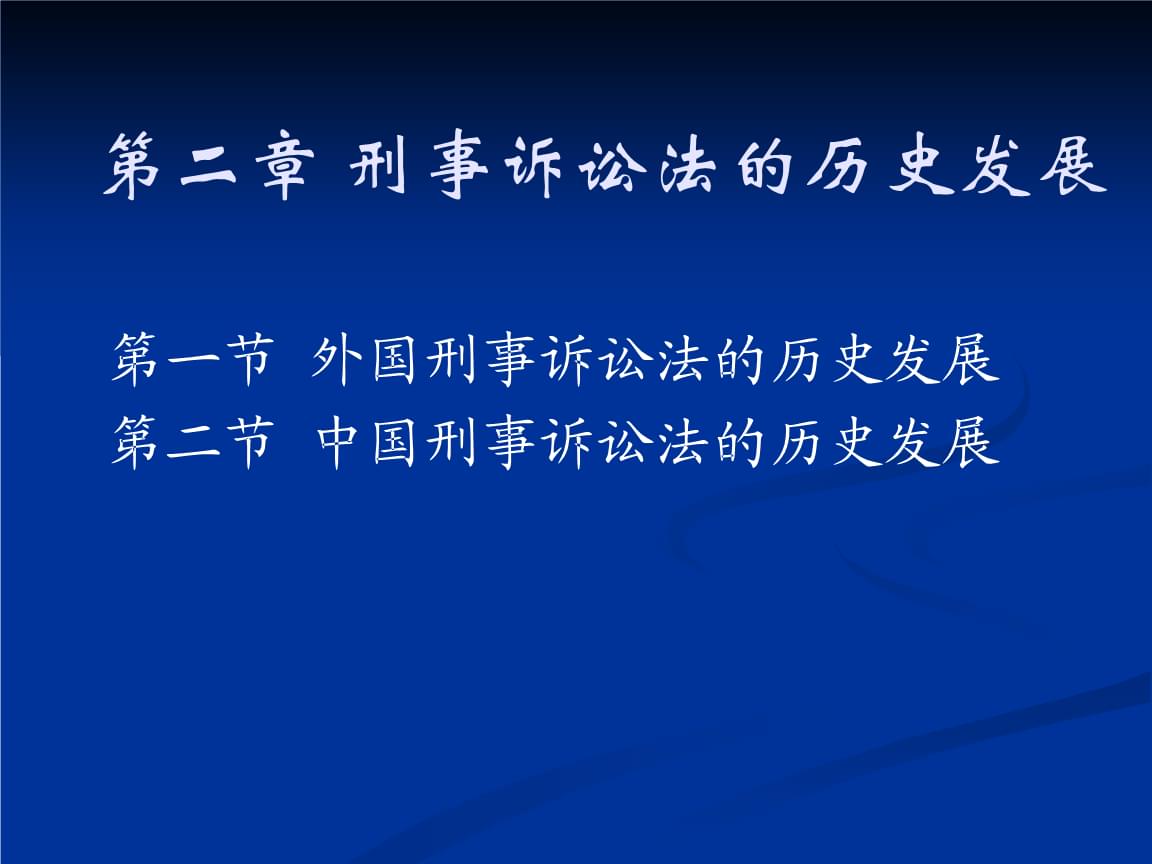 第二章 刑事诉讼法的历史发展

第一节 外国刑事诉讼法的历史发展
第二节 中国刑事诉讼法的历史发展